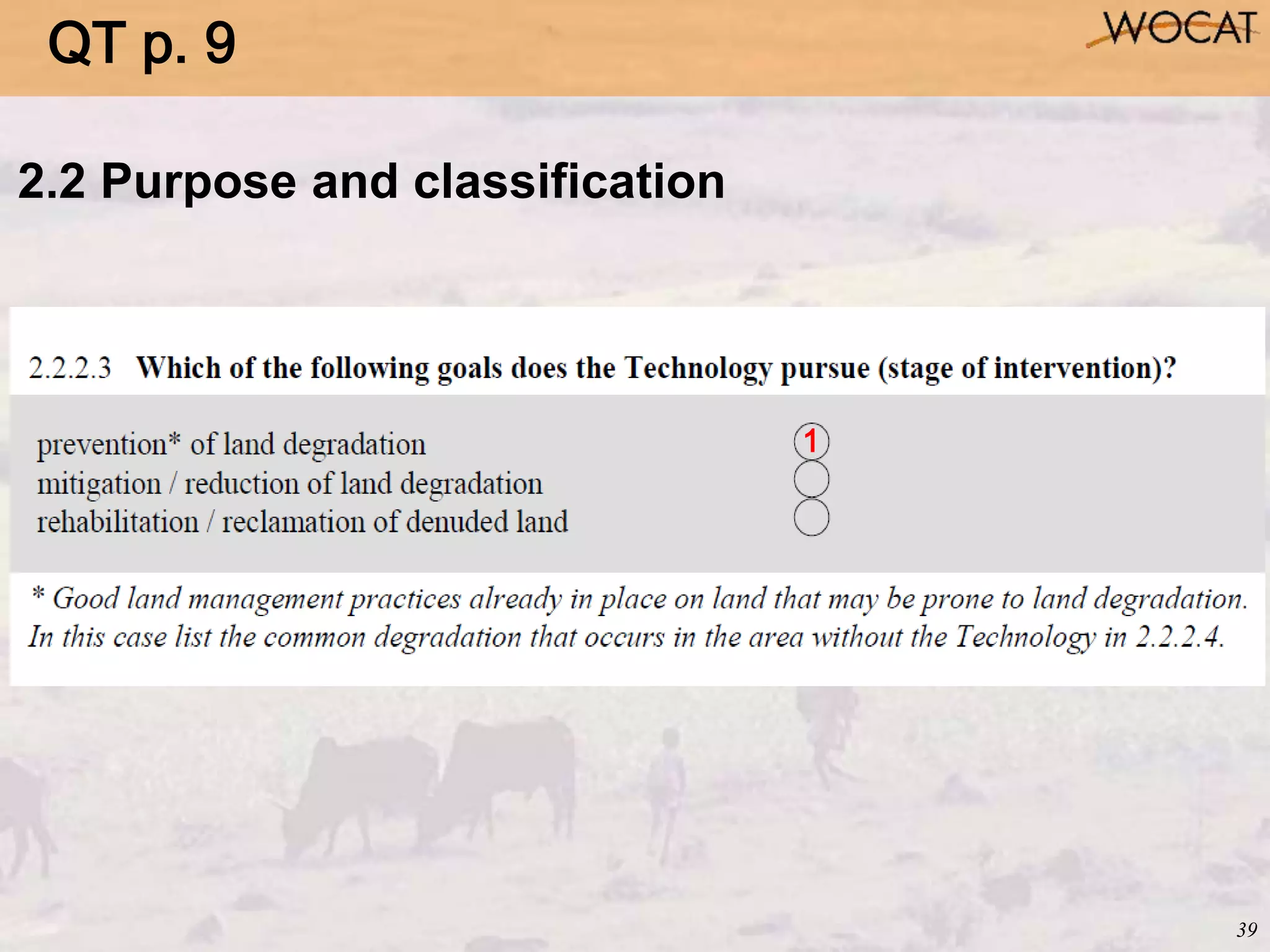 QT p. 9

WOCAT

2.2 Purpose and classification

2.2.2.3 Which of the following goals does the Technology pursue (stage of intervention)?

prevention* of land degradation 1
mitigation / reduction of land degradation
rehabilitation / reclamation of denuded land

* Good land management practices already in place on land that may be prone to land degradation. In this case list the common degradation that occurs in the area without the Technology in 2.2.2.4.

39